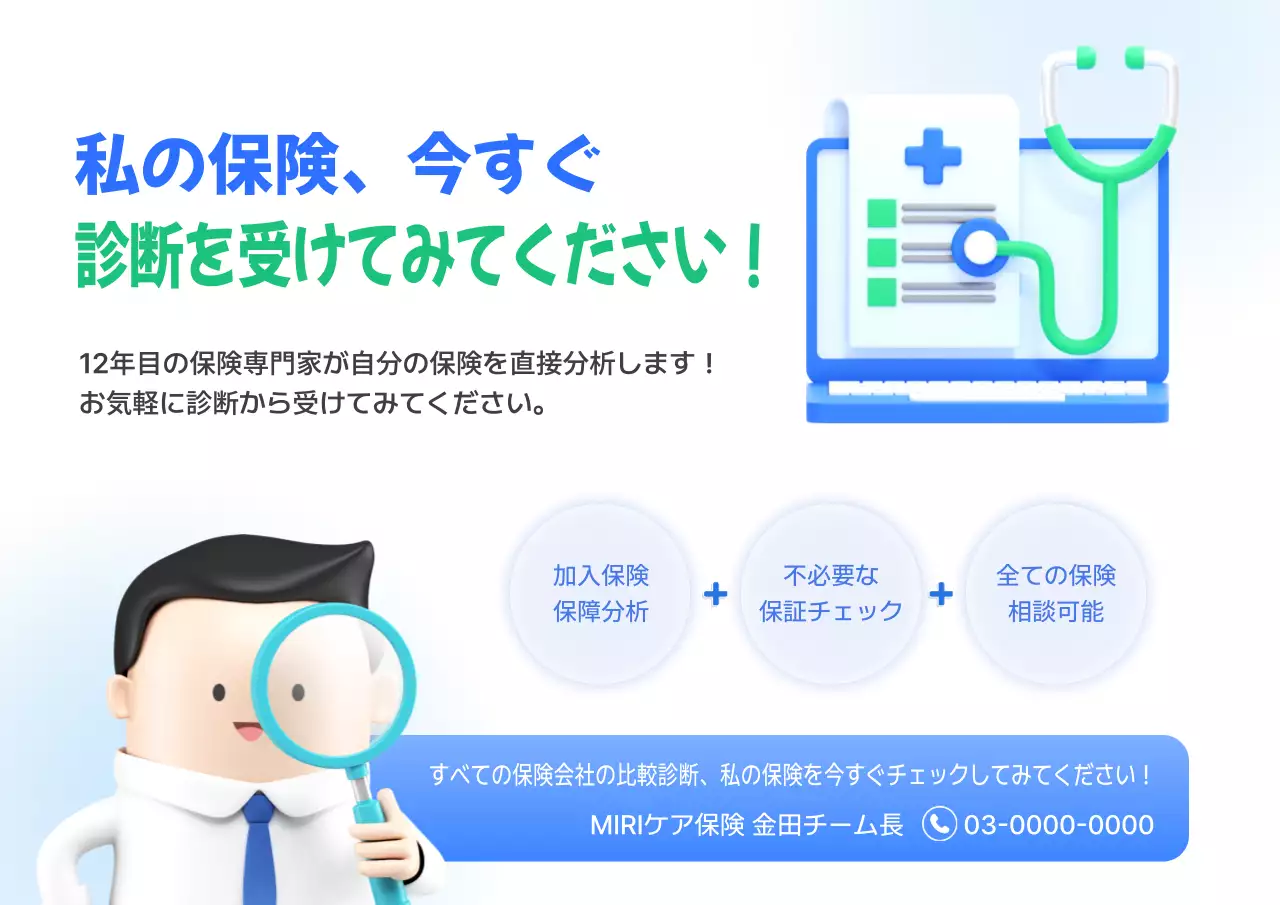 私の保険、今すぐ
診断を受けてみてください！

12年目の保険専門家が自分の保険を直接分析します！
お気軽に診断から受けてみてください。

加入保険
保障分析

+

不必要な
保証チェック

+

全ての保険
相談可能

すべての保険会社の比較診断、私の保険を今すぐチェックしてみてください！
MIRIケア保険 金田チーム長 03-0000-0000